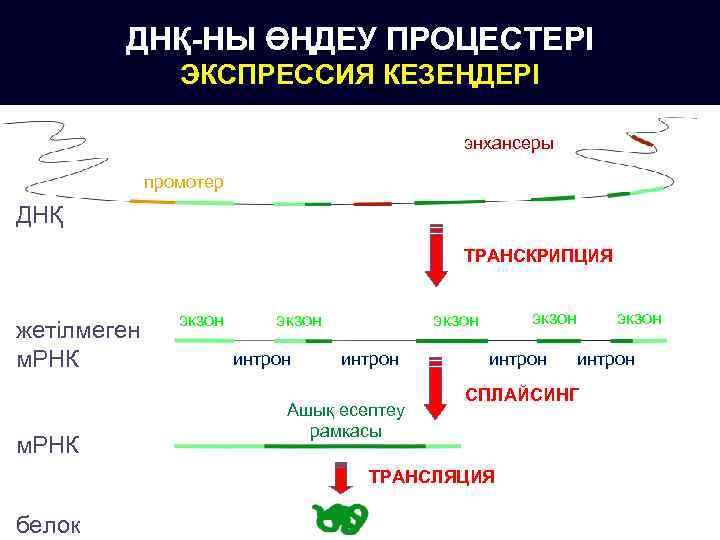 ДНҚ-НЫ ӨҢДЕУ ПРОЦЕСТЕРІ
ЭКСПРЕССИЯ КЕЗЕҢДЕРІ

энхансеры

промотер

ДНҚ

ТРАНСКРИПЦИЯ

жетілмеген мРНК

экзон экзон экзон экзон экзон

интрон интрон интрон интрон

СПЛАЙСИНГ

Ашық есептеу рамкасы

мРНК

ТРАНСЛЯЦИЯ

белок